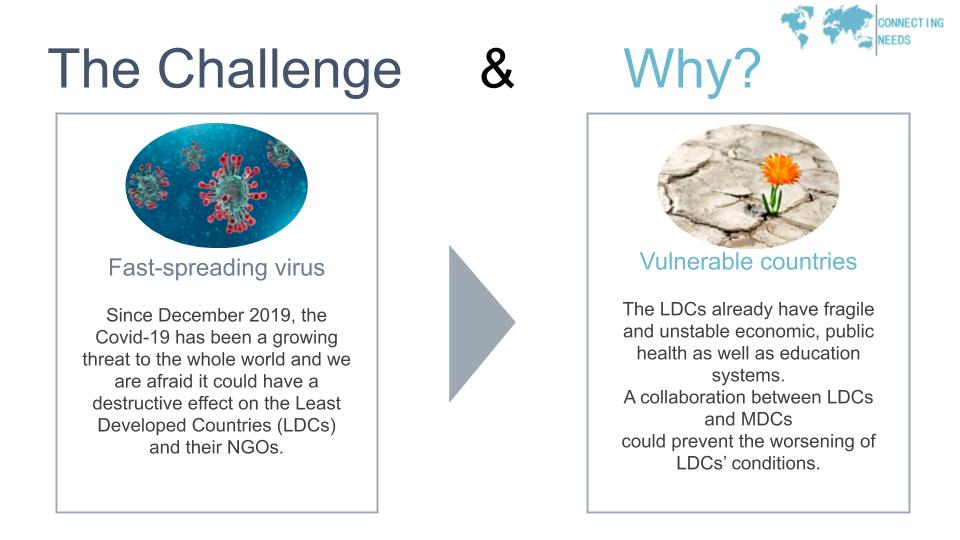 CONNECTING NEEDS

The Challenge & Why?

Fast-spreading virus

Since December 2019, the Covid-19 has been a growing threat to the whole world and we are afraid it could have a destructive effect on the Least Developed Countries (LDCs) and their NGOs.

Vulnerable countries

The LDCs already have fragile and unstable economic, public health as well as education systems.
A collaboration between LDCs and MDCs
could prevent the worsening of LDCs' conditions.